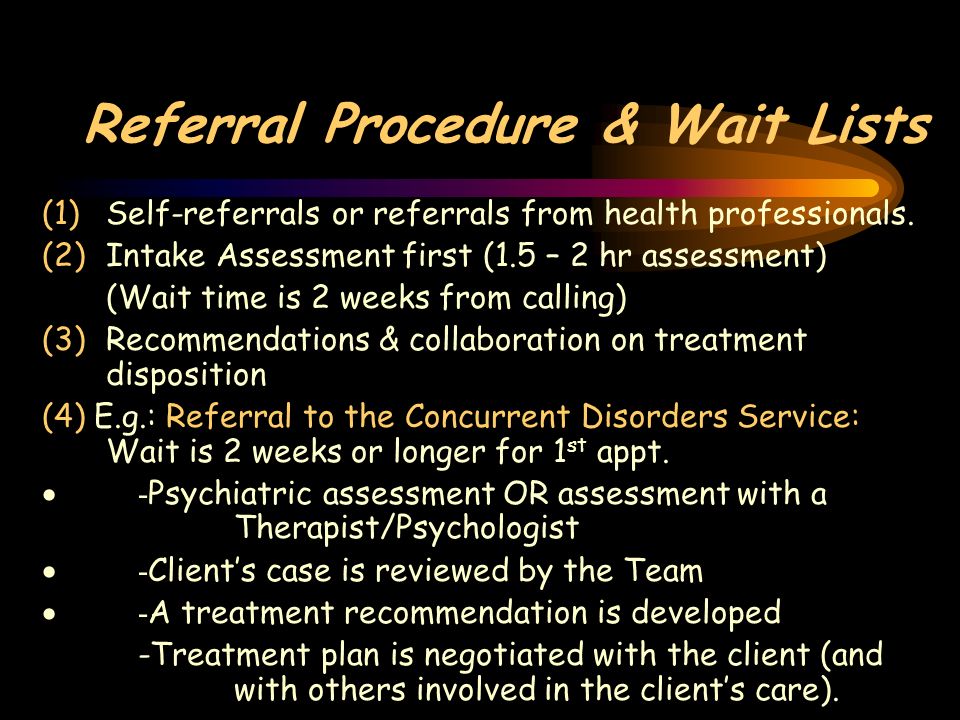 Referral Procedure & Wait Lists

(1) Self-referrals or referrals from health professionals.
(2) Intake Assessment first (1.5 – 2 hr assessment)
(Wait time is 2 weeks from calling)
(3) Recommendations & collaboration on treatment disposition
(4) E.g.: Referral to the Concurrent Disorders Service: Wait is 2 weeks or longer for 1$^{st}$ appt.
• -Psychiatric assessment OR assessment with a Therapist/Psychologist
• -Client's case is reviewed by the Team
• -A treatment recommendation is developed
-Treatment plan is negotiated with the client (and with others involved in the client's care).